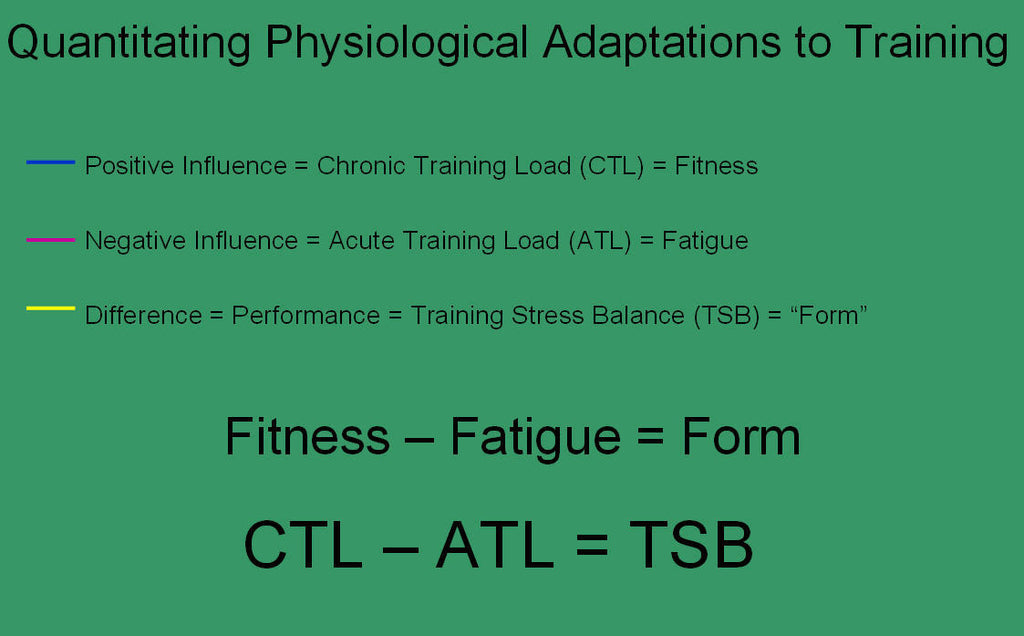 Quantitating Physiological Adaptations to Training

Positive Influence = Chronic Training Load (CTL) = Fitness

Negative Influence = Acute Training Load (ATL) = Fatigue

Difference = Performance = Training Stress Balance (TSB) = “Form”

Fitness – Fatigue = Form

CTL – ATL = TSB